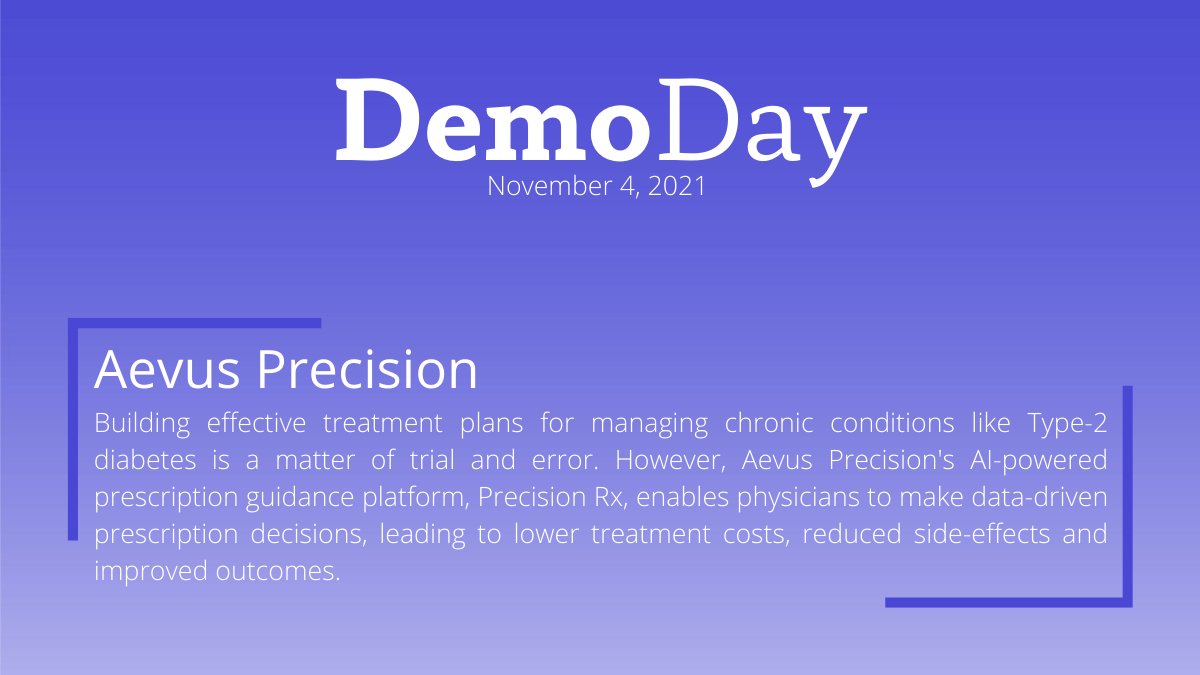 DemoDay
November 4, 2021

Aevus Precision

Building effective treatment plans for managing chronic conditions like Type-2 diabetes is a matter of trial and error. However, Aevus Precision's AI-powered prescription guidance platform, Precision Rx, enables physicians to make data-driven prescription decisions, leading to lower treatment costs, reduced side-effects and improved outcomes.